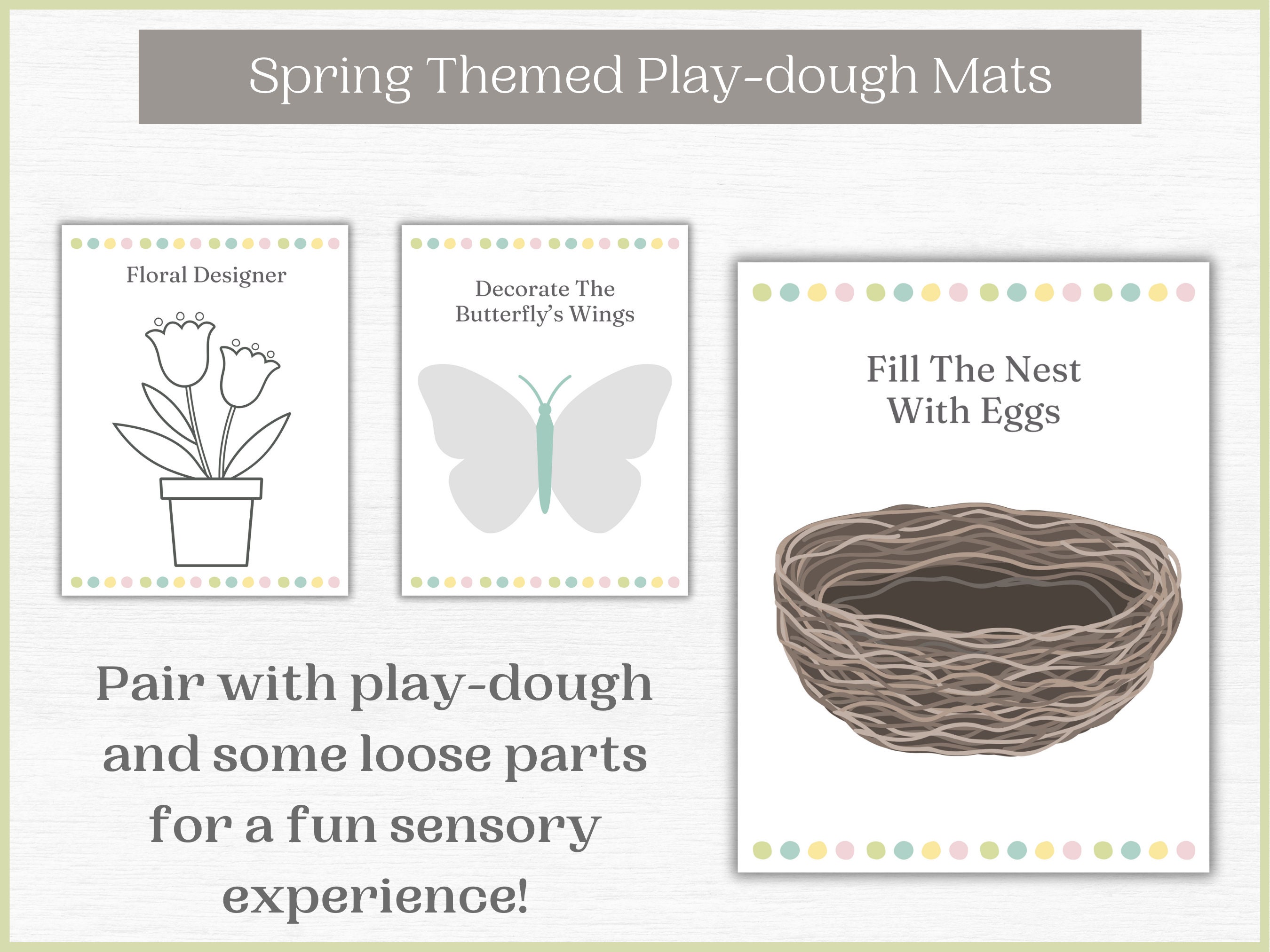 Spring Themed Play-dough Mats

Floral Designer

Decorate The Butterfly's Wings

Fill The Nest With Eggs

Pair with play-dough and some loose parts for a fun sensory experience!